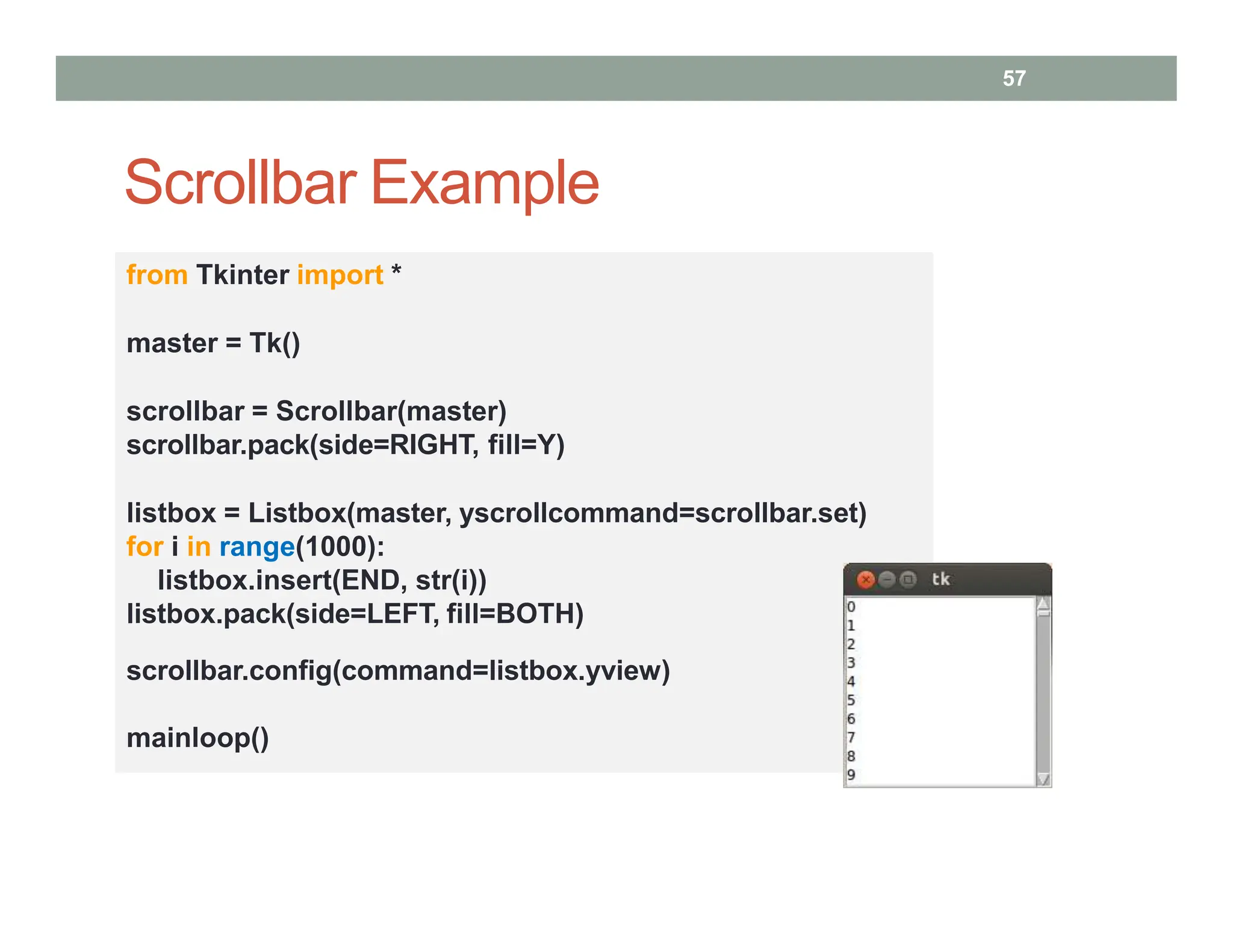 57

Scrollbar Example

from Tkinter import *

master = Tk()

scrollbar = Scrollbar(master)
scrollbar.pack(side=RIGHT, fill=Y)

listbox = Listbox(master, yscrollcommand=scrollbar.set)
for i in range(1000):
    listbox.insert(END, str(i))
listbox.pack(side=LEFT, fill=BOTH)

scrollbar.config(command=listbox.yview)

mainloop()

tk
0
1
2
3
4
5
6
7
8
9